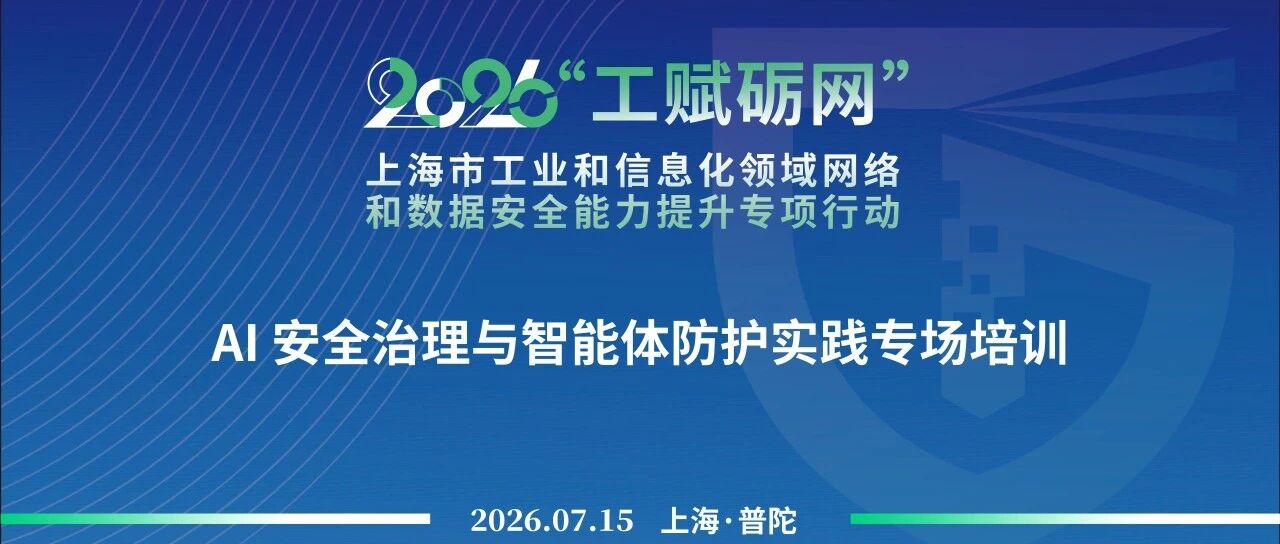 2026“工赋砺网”

上海市工业和信息化领域网络
和数据安全能力提升专项行动

AI安全治理与智能体防护实践专场培训

2026.07.15 上海·普陀